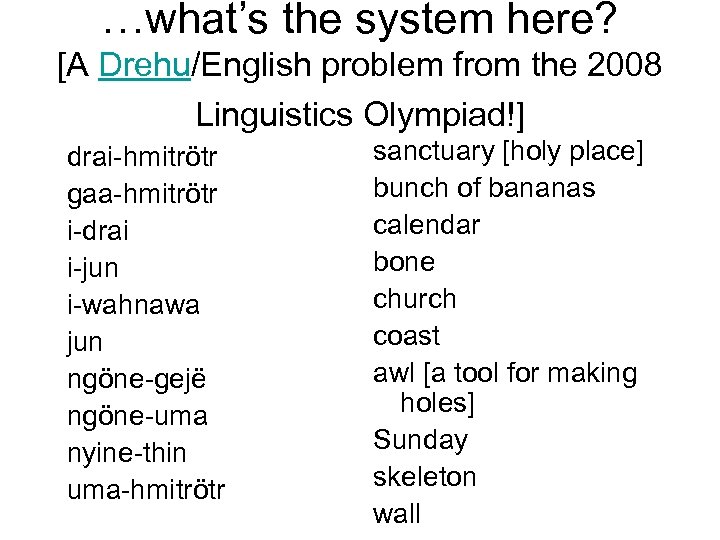 …what’s the system here?
[A Drehu/English problem from the 2008 Linguistics Olympiad!]

drai-hmitrötr
gaa-hmitrötr
i-drai
i-jun
i-wahnawa
jun
ngöne-gejë
ngöne-uma
nyine-thin
uma-hmitrötr

sanctuary [holy place]
bunch of bananas
calendar
bone
church
coast
awl [a tool for making holes]
Sunday
skeleton
wall